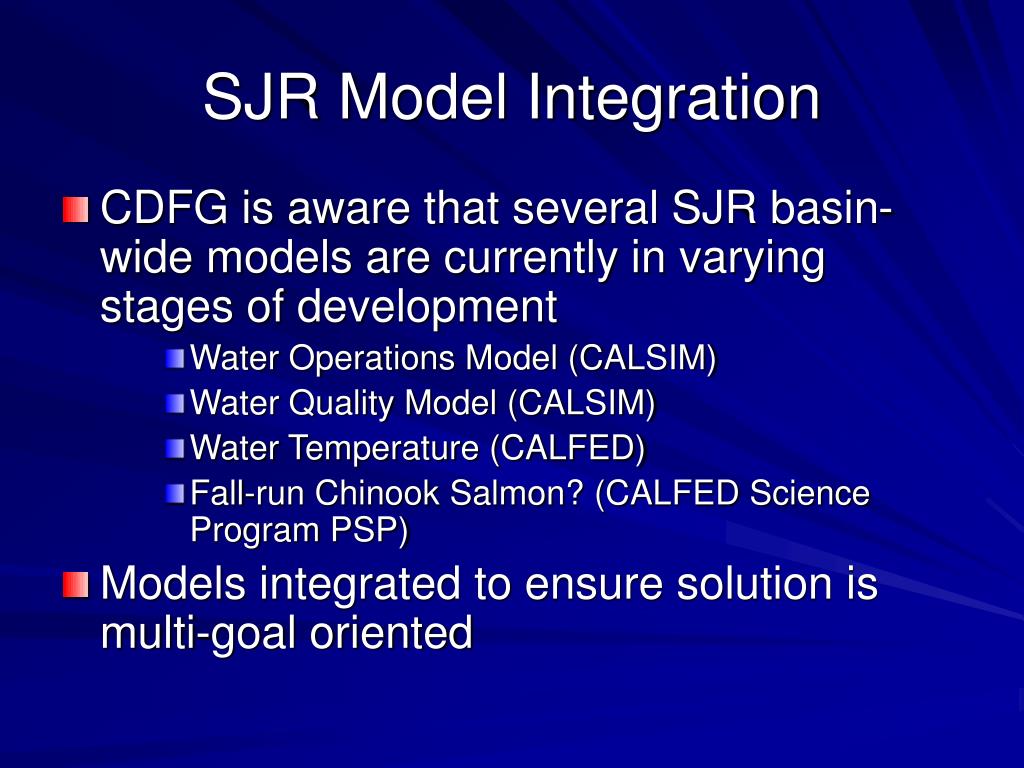 SJR Model Integration

CDFG is aware that several SJR basin-wide models are currently in varying stages of development

Water Operations Model (CALSIM)

Water Quality Model (CALSIM)

Water Temperature (CALFED)

Fall-run Chinook Salmon? (CALFED Science Program PSP)

Models integrated to ensure solution is multi-goal oriented